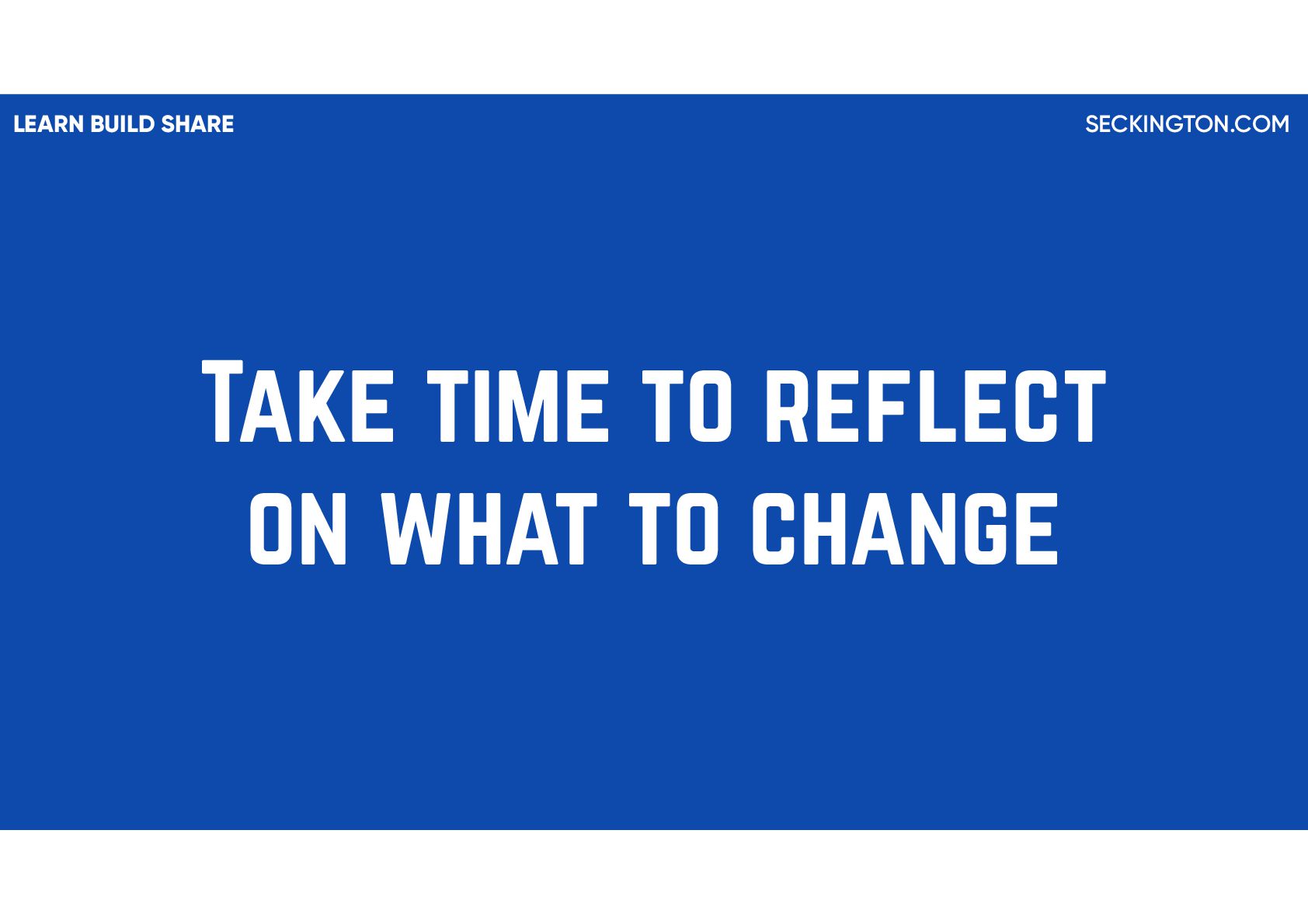 LEARN BUILD SHARE

SECKINGTON.COM

Take time to reflect on what to change